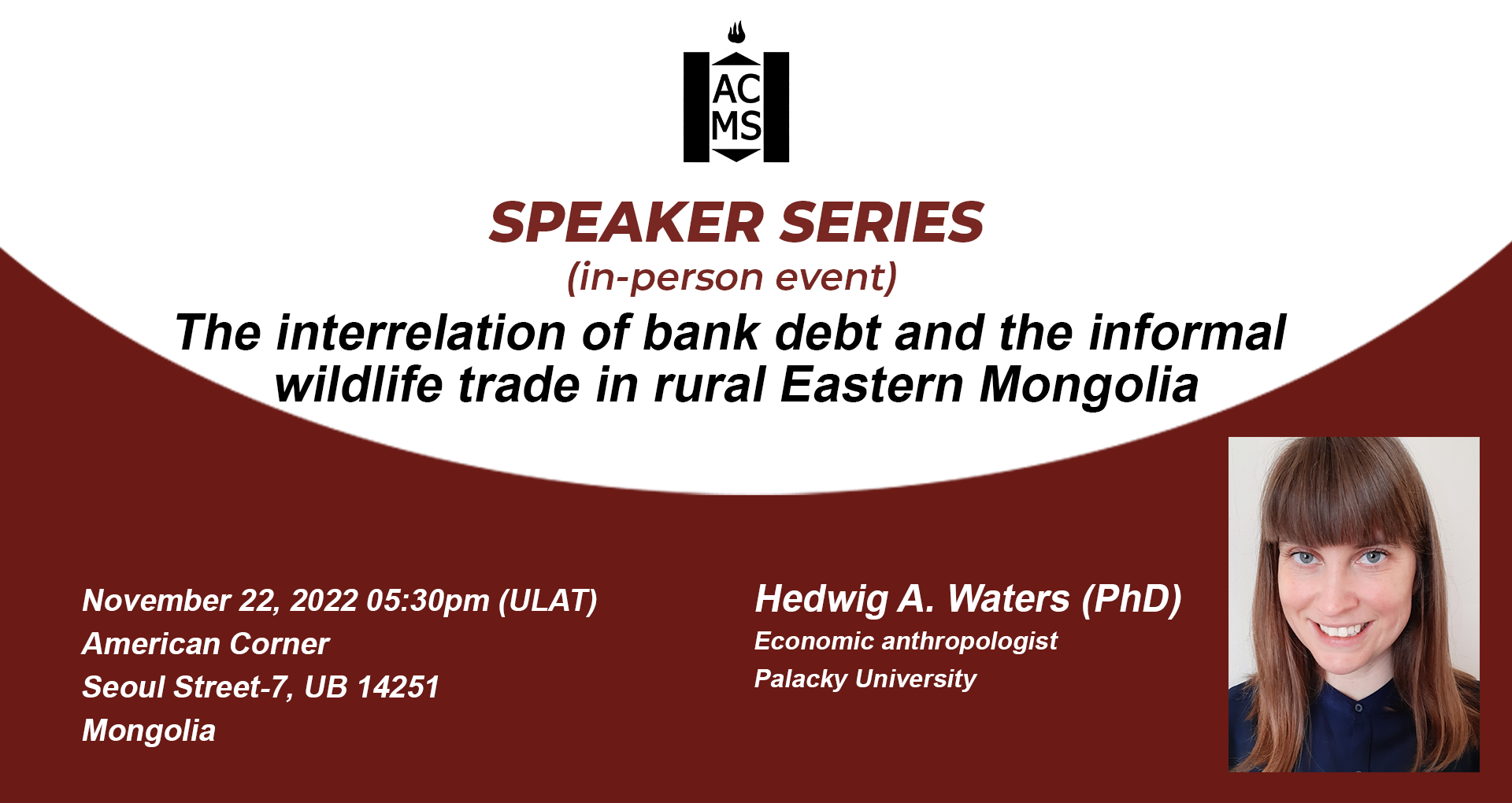 AC
MS

SPEAKER SERIES
(in-person event)
The interrelation of bank debt and the informal wildlife trade in rural Eastern Mongolia

November 22, 2022 05:30pm (ULAT)
American Corner
Seoul Street-7, UB 14251
Mongolia

Hedwig A. Waters (PhD)
Economic anthropologist
Palacky University